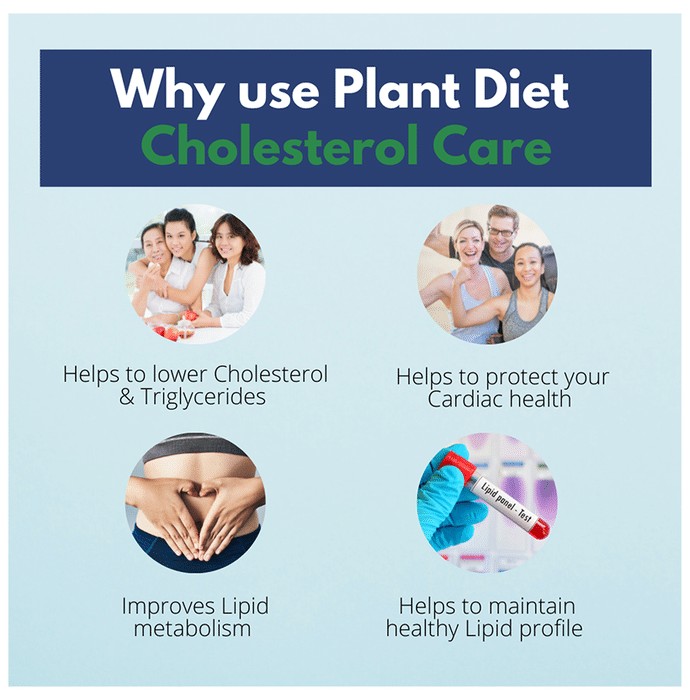 Why use Plant Diet
Cholesterol Care

Helps to lower Cholesterol & Triglycerides

Helps to protect your Cardiac health

Improves Lipid metabolism

Lipid panel - Test

Helps to maintain healthy Lipid profile